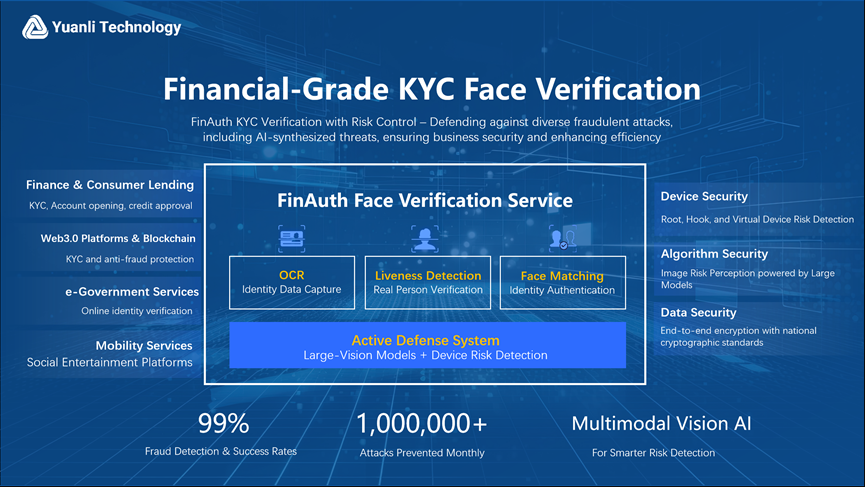 Yuanli Technology

Financial-Grade KYC Face Verification

FinAuth KYC Verification with Risk Control – Defending against diverse fraudulent attacks, including AI-synthesized threats, ensuring business security and enhancing efficiency

Finance & Consumer Lending
KYC, Account opening, credit approval

Web3.0 Platforms & Blockchain
KYC and anti-fraud protection

e-Government Services
Online identity verification

Mobility Services
Social Entertainment Platforms

FinAuth Face Verification Service

OCR
Identity Data Capture

Liveness Detection
Real Person Verification

Face Matching
Identity Authentication

Active Defense System
Large-Vision Models + Device Risk Detection

Device Security
Root, Hook, and Virtual Device Risk Detection

Algorithm Security
Image Risk Perception powered by Large Models

Data Security
End-to-end encryption with national cryptographic standards

99%
Fraud Detection & Success Rates

1,000,000+
Attacks Prevented Monthly

Multimodal Vision AI
For Smarter Risk Detection